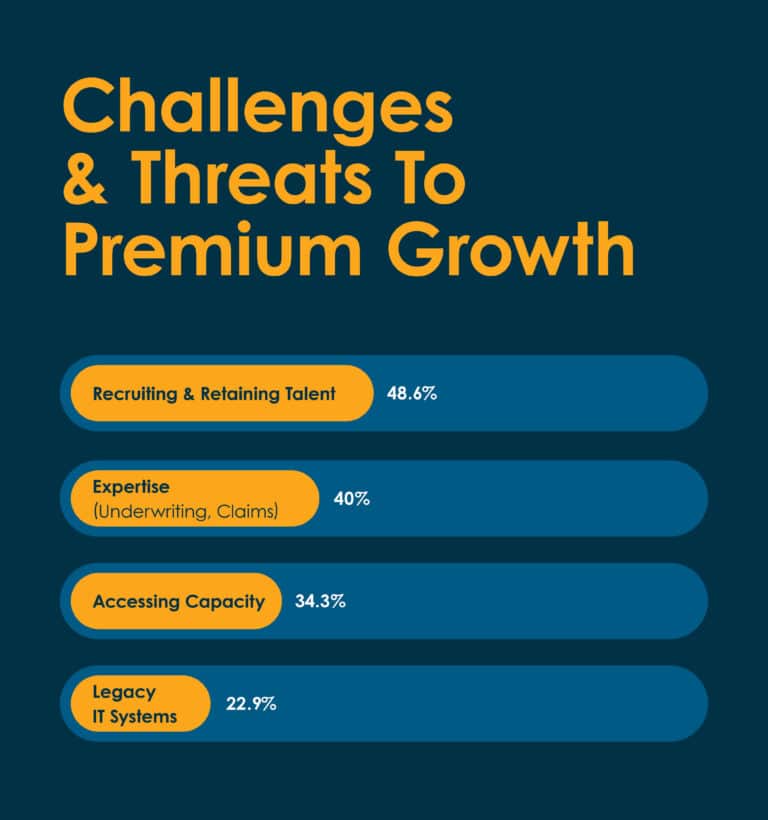 Challenges & Threats To Premium Growth

Recruiting & Retaining Talent 48.6%

Expertise (Underwriting, Claims) 40%

Accessing Capacity 34.3%

Legacy IT Systems 22.9%